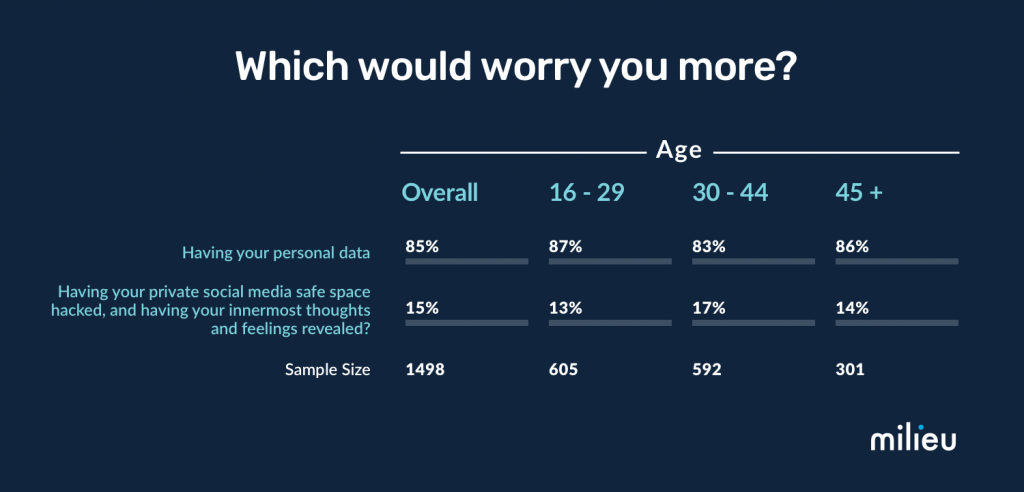 Which would worry you more?

Age

|  | Overall | 16 - 29 | 30 - 44 | 45 + |
|---|---|---|---|---|
| Having your personal data | 85% | 87% | 83% | 86% |
| Having your private social media safe space hacked, and having your innermost thoughts and feelings revealed? | 15% | 13% | 17% | 14% |
| Sample Size | 1498 | 605 | 592 | 301 |

milieu